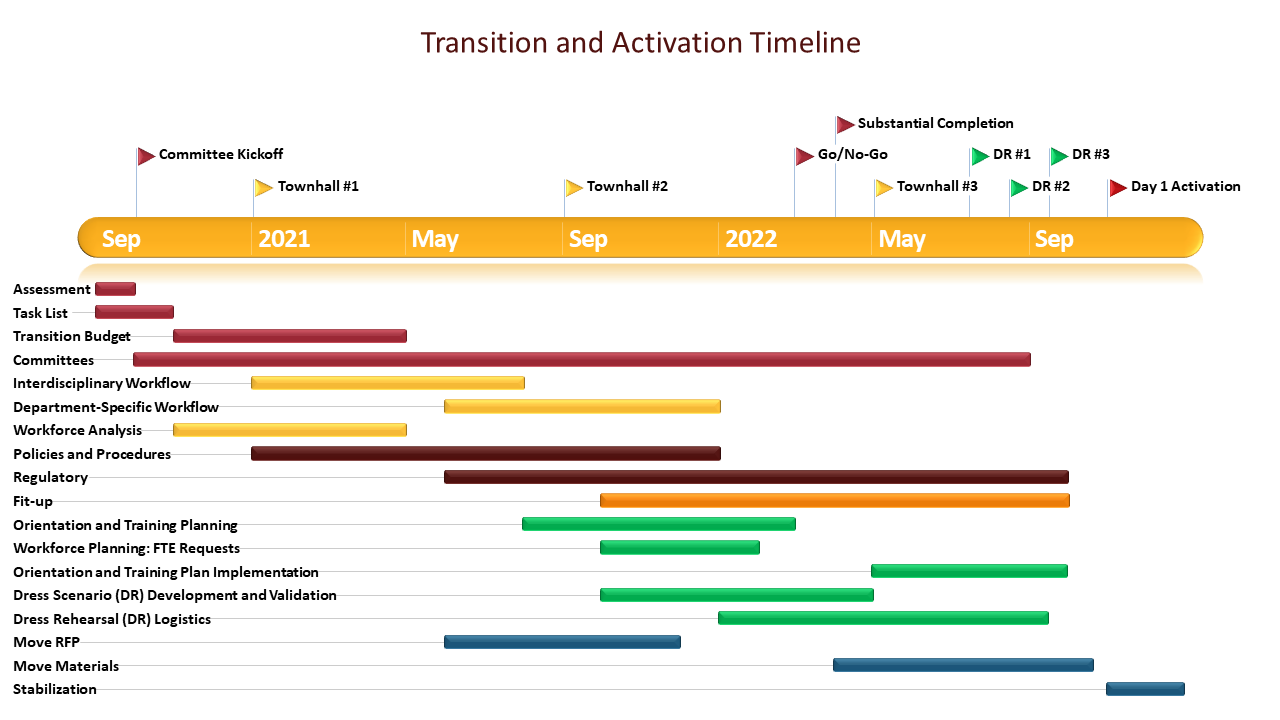 Transition and Activation Timeline

Substantial Completion
Committee Kickoff
Go/No-Go
DR #1
DR #3
Townhall #1
Townhall #2
Townhall #3
DR #2
Day 1 Activation

Sep
2021
May
Sep
2022
May
Sep

Assessment
Task List
Transition Budget
Committees
Interdisciplinary Workflow
Department-Specific Workflow
Workforce Analysis
Policies and Procedures
Regulatory
Fit-up
Orientation and Training Planning
Workforce Planning: FTE Requests
Orientation and Training Plan Implementation
Dress Scenario (DR) Development and Validation
Dress Rehearsal (DR) Logistics
Move RFP
Move Materials
Stabilization